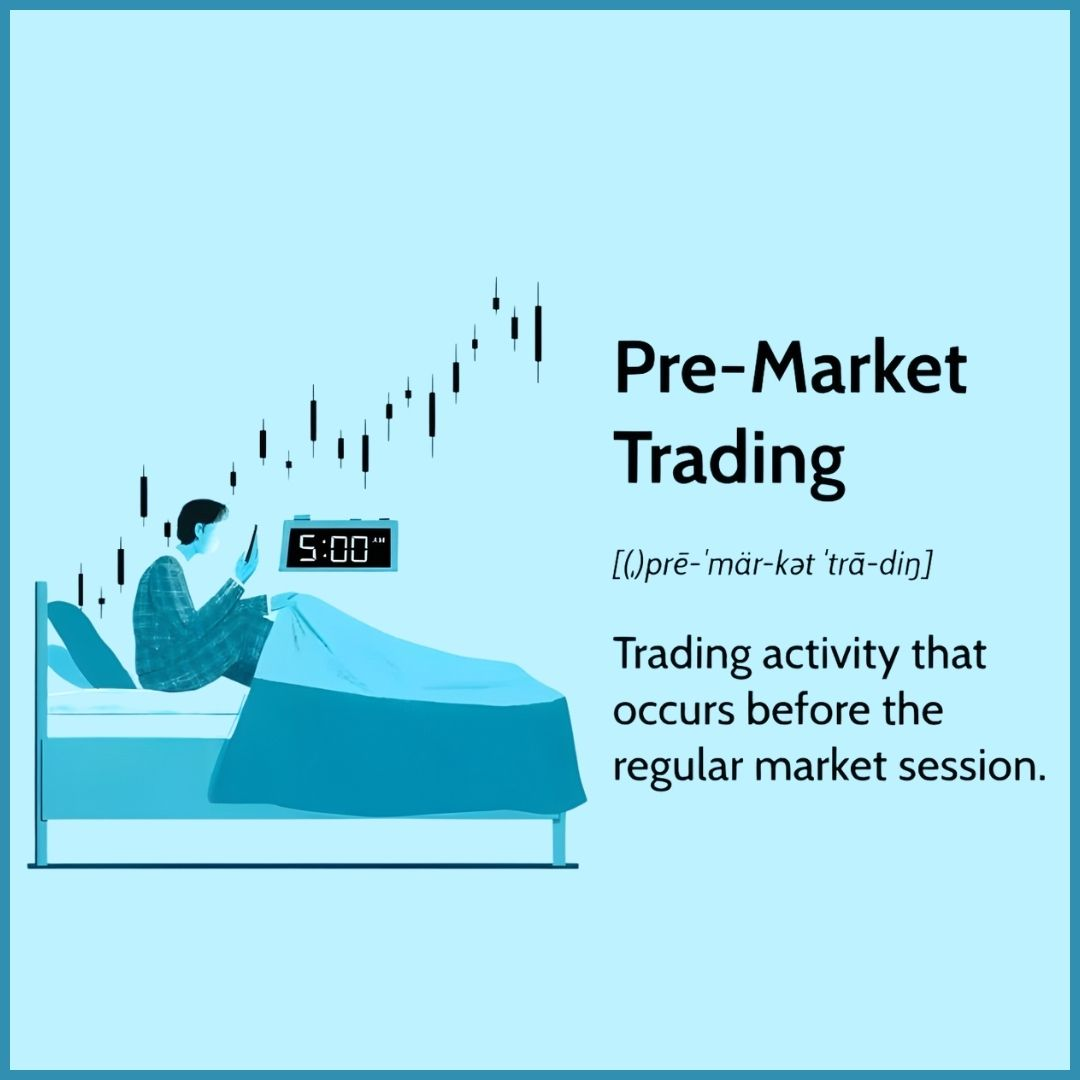 5:00 AM

Pre-Market Trading

[(ˌ)prē-ˈmär-kət ˈtrā-diŋ]

Trading activity that occurs before the regular market session.